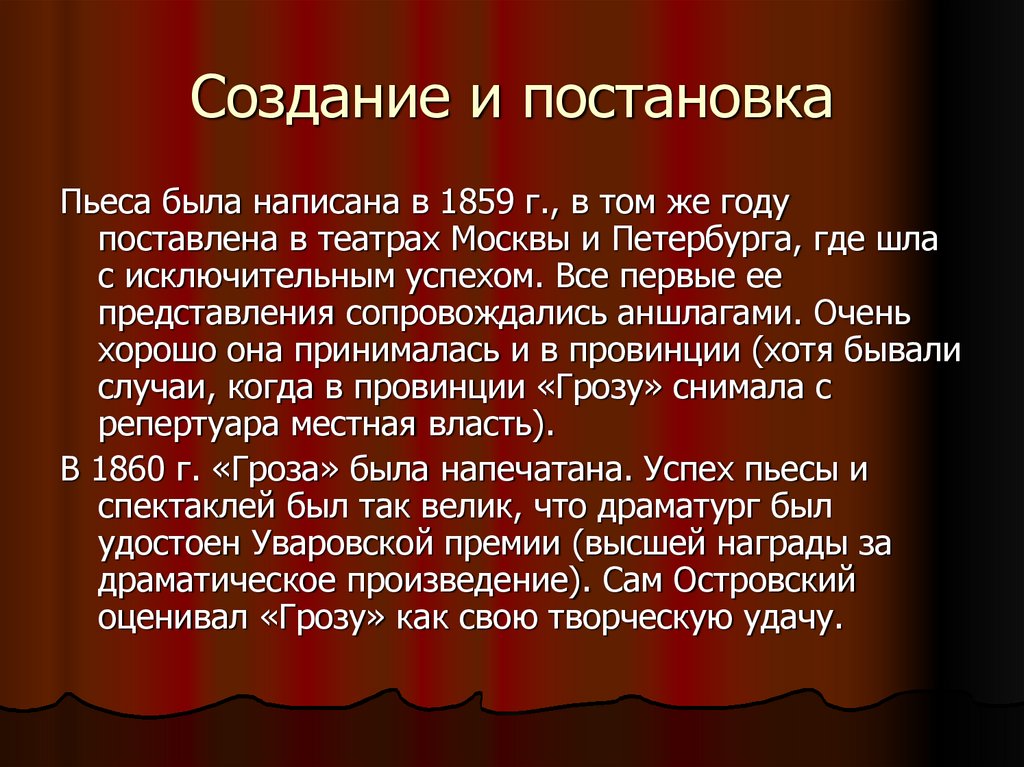 Создание и постановка

Пьеса была написана в 1859 г., в том же году поставлена в театрах Москвы и Петербурга, где шла с исключительным успехом. Все первые ее представления сопровождались аншлагами. Очень хорошо она принималась и в провинции (хотя бывали случаи, когда в провинции «Грозу» снимала с репертуара местная власть).

В 1860 г. «Гроза» была напечатана. Успех пьесы и спектаклей был так велик, что драматург был удостоен Уваровской премии (высшей награды за драматическое произведение). Сам Островский оценивал «Грозу» как свою творческую удачу.